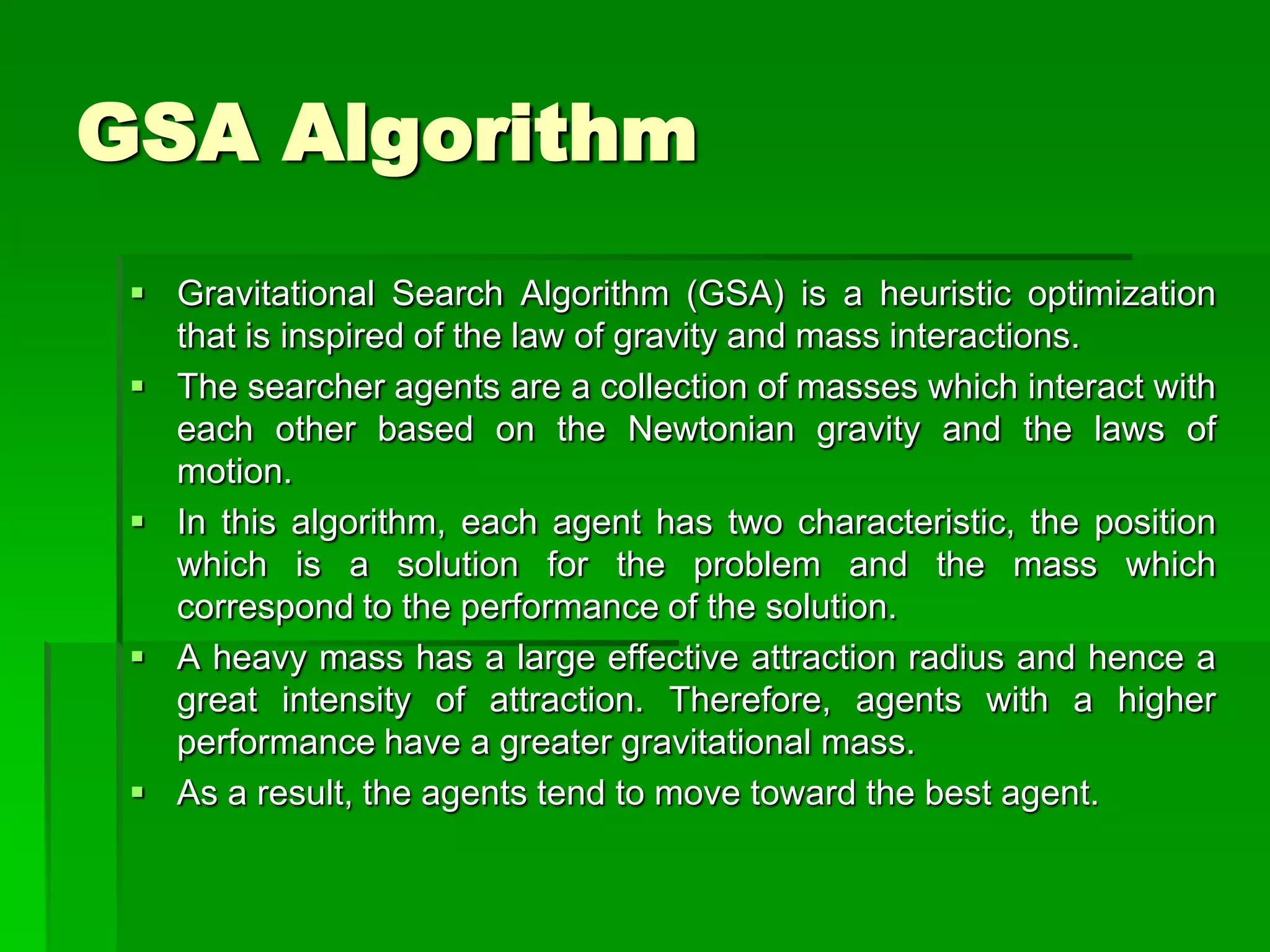 GSA Algorithm

▪ Gravitational Search Algorithm (GSA) is a heuristic optimization that is inspired of the law of gravity and mass interactions.

▪ The searcher agents are a collection of masses which interact with each other based on the Newtonian gravity and the laws of motion.

▪ In this algorithm, each agent has two characteristic, the position which is a solution for the problem and the mass which correspond to the performance of the solution.

▪ A heavy mass has a large effective attraction radius and hence a great intensity of attraction. Therefore, agents with a higher performance have a greater gravitational mass.

▪ As a result, the agents tend to move toward the best agent.